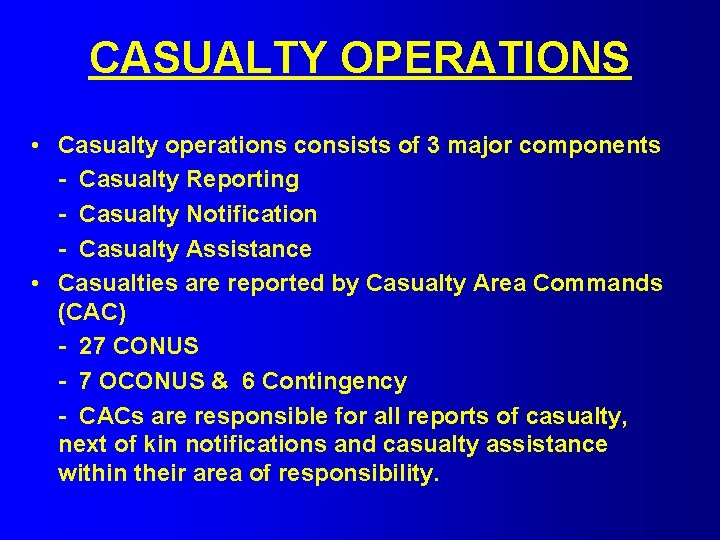 CASUALTY OPERATIONS

• Casualty operations consists of 3 major components
- Casualty Reporting
- Casualty Notification
- Casualty Assistance
• Casualties are reported by Casualty Area Commands (CAC)
- 27 CONUS
- 7 OCONUS & 6 Contingency
- CACs are responsible for all reports of casualty, next of kin notifications and casualty assistance within their area of responsibility.